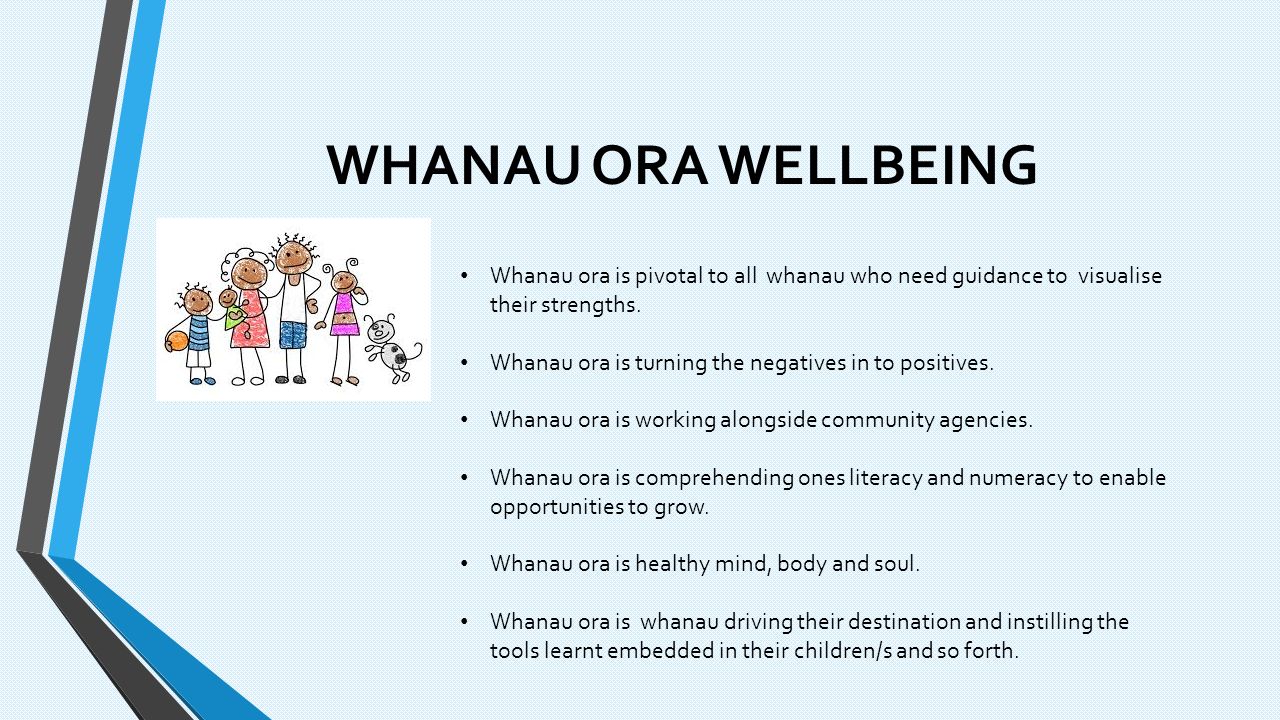 WHANAU ORA WELLBEING

• Whanau ora is pivotal to all whanau who need guidance to visualise their strengths.

• Whanau ora is turning the negatives in to positives.

• Whanau ora is working alongside community agencies.

• Whanau ora is comprehending ones literacy and numeracy to enable opportunities to grow.

• Whanau ora is healthy mind, body and soul.

• Whanau ora is whanau driving their destination and instilling the tools learnt embedded in their children/s and so forth.